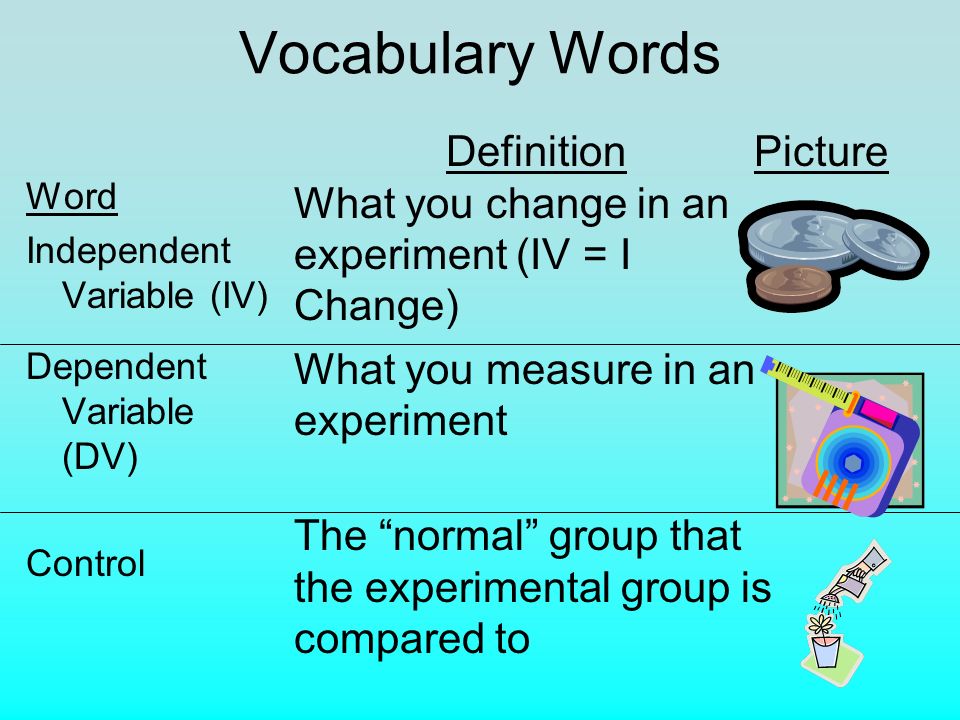 Vocabulary Words

| Word | Definition | Picture |
|---|---|---|
| Independent Variable (IV) | What you change in an experiment (IV = I Change) | |
| Dependent Variable (DV) | What you measure in an experiment | |
| Control | The “normal” group that the experimental group is compared to | |